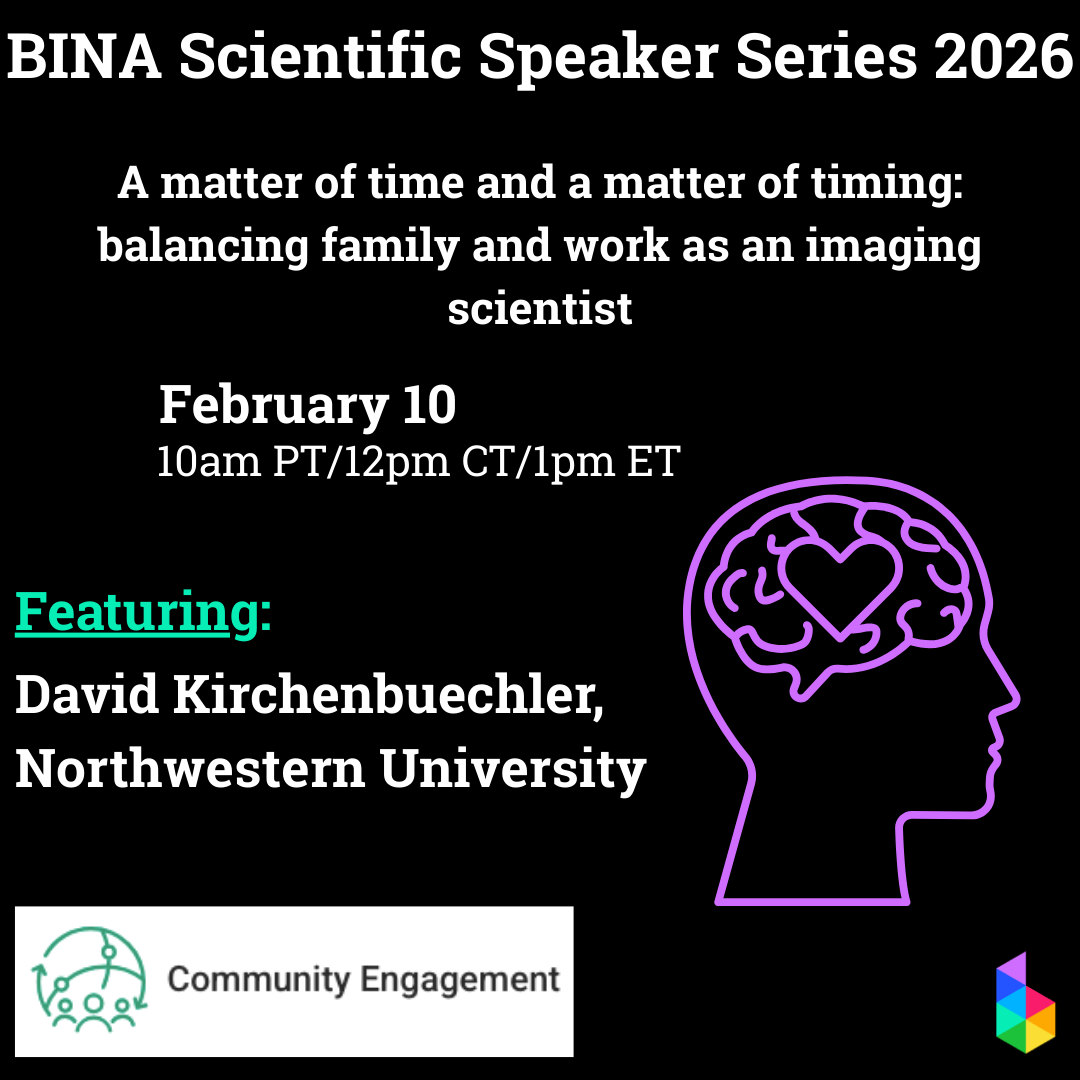 BINA Scientific Speaker Series 2026

A matter of time and a matter of timing: balancing family and work as an imaging scientist

February 10
10am PT/12pm CT/1pm ET

Featuring:

David Kirchenbuechler, Northwestern University

Community Engagement